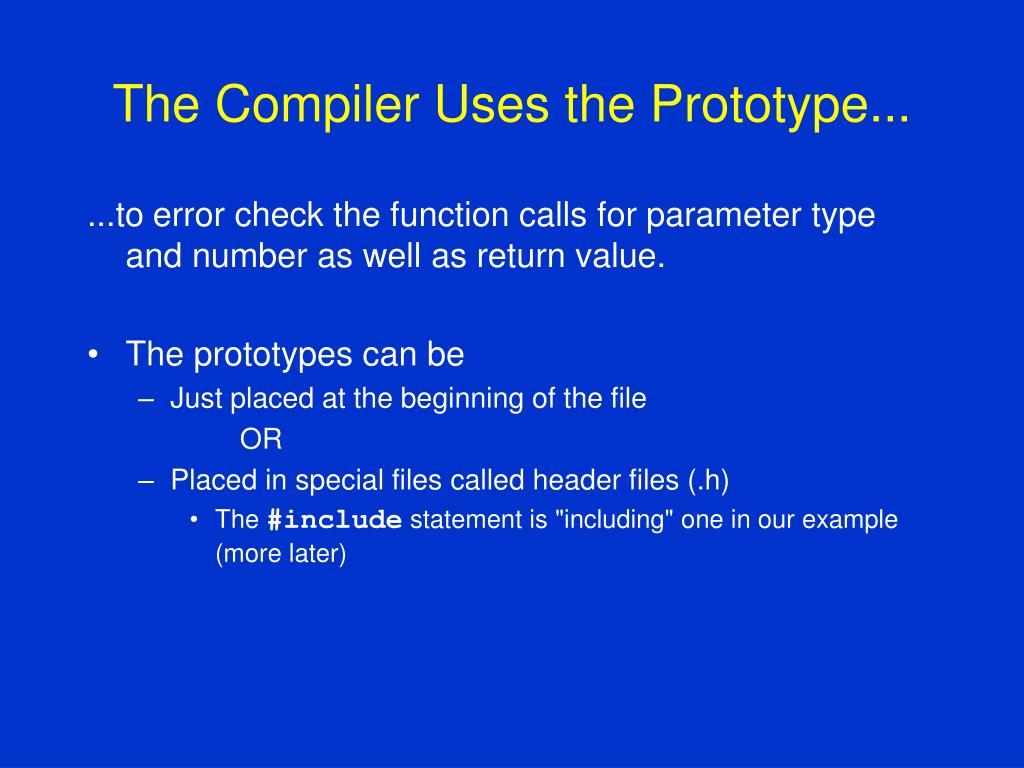 The Compiler Uses the Prototype...

...to error check the function calls for parameter type and number as well as return value.

• The prototypes can be
– Just placed at the beginning of the file
OR
– Placed in special files called header files (.h)
• The #include statement is "including" one in our example (more later)